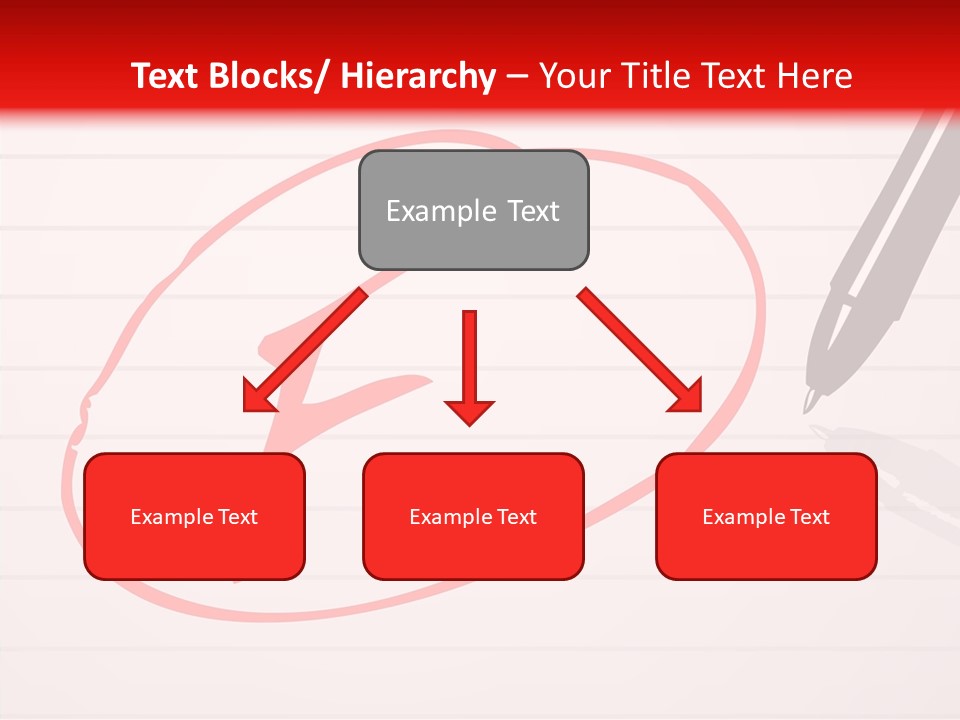 Text Blocks/ Hierarchy – Your Title Text Here

Example Text

Example Text

Example Text

Example Text